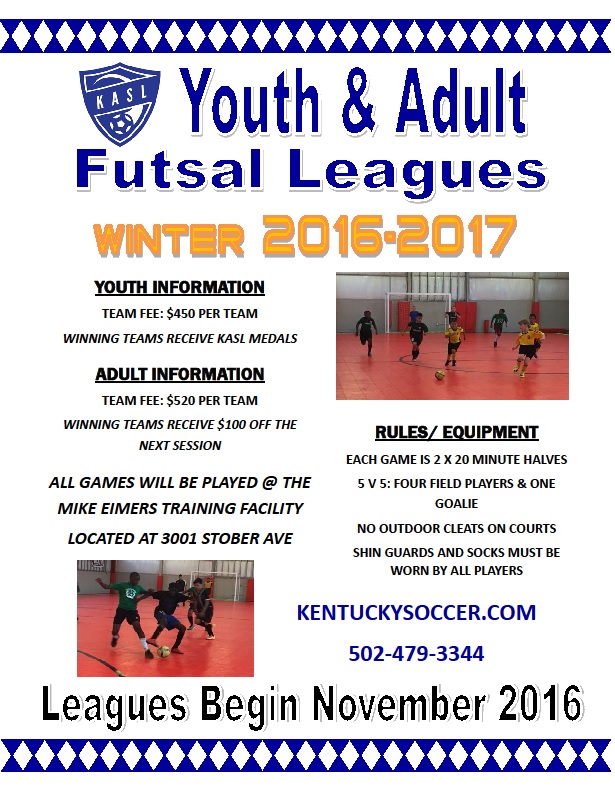 KASL

Youth & Adult

Futsal Leagues

WINTER 2016-2017

YOUTH INFORMATION

TEAM FEE: $450 PER TEAM

WINNING TEAMS RECEIVE KASL MEDALS

ADULT INFORMATION

TEAM FEE: $520 PER TEAM

WINNING TEAMS RECEIVE $100 OFF THE NEXT SESSION

ALL GAMES WILL BE PLAYED @ THE MIKE EIMERS TRAINING FACILITY

LOCATED AT 3001 STOBER AVE

RULES/ EQUIPMENT

EACH GAME IS 2 X 20 MINUTE HALVES

5 V 5: FOUR FIELD PLAYERS & ONE GOALIE

NO OUTDOOR CLEATS ON COURTS

SHIN GUARDS AND SOCKS MUST BE WORN BY ALL PLAYERS

KENTUCKYSOCCER.COM

502-479-3344

Leagues Begin November 2016